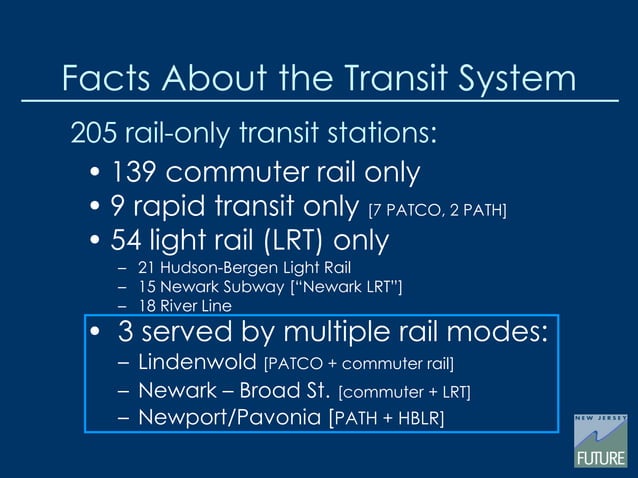 Facts About the Transit System

205 rail-only transit stations:

• 139 commuter rail only
• 9 rapid transit only [7 PATCO, 2 PATH]
• 54 light rail (LRT) only
– 21 Hudson-Bergen Light Rail
– 15 Newark Subway ["Newark LRT"]
– 18 River Line
• 3 served by multiple rail modes:
– Lindenwold [PATCO + commuter rail]
– Newark – Broad St. [commuter + LRT]
– Newport/Pavonia [PATH + HBLR]

NEW JERSEY FUTURE